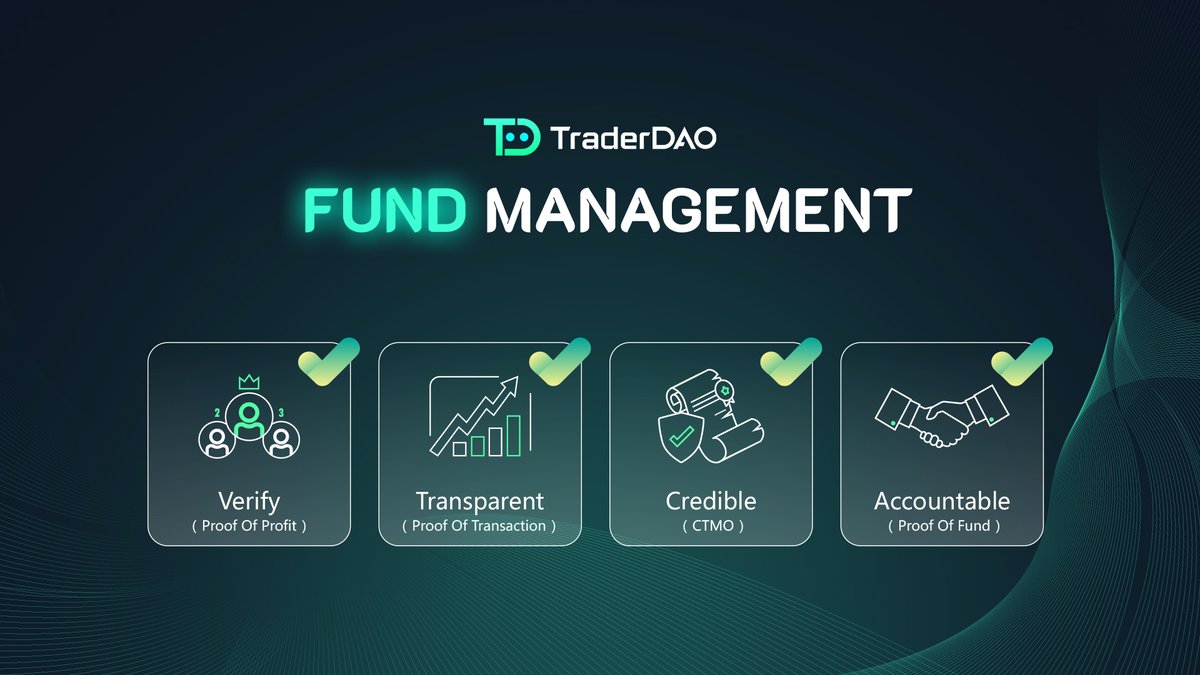 TraderDAO

FUND MANAGEMENT

2 3

Verify
( Proof Of Profit )

Transparent
( Proof Of Transaction )

Credible
( CTMO )

Accountable
( Proof Of Fund )